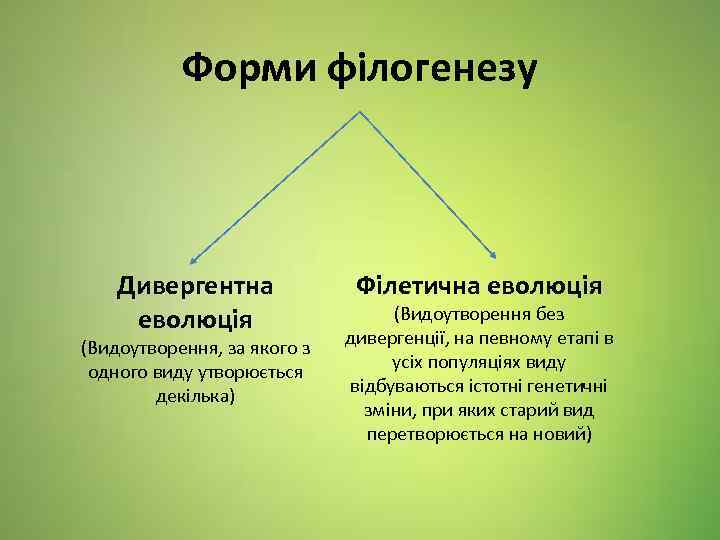 Форми філогенезу

Дивергентна еволюція
(Видоутворення, за якого з одного виду утворюється декілька)

Філетична еволюція
(Видоутворення без дивергенції, на певному етапі в усіх популяціях виду відбуваються істотні генетичні зміни, при яких старий вид перетворюється на новий)